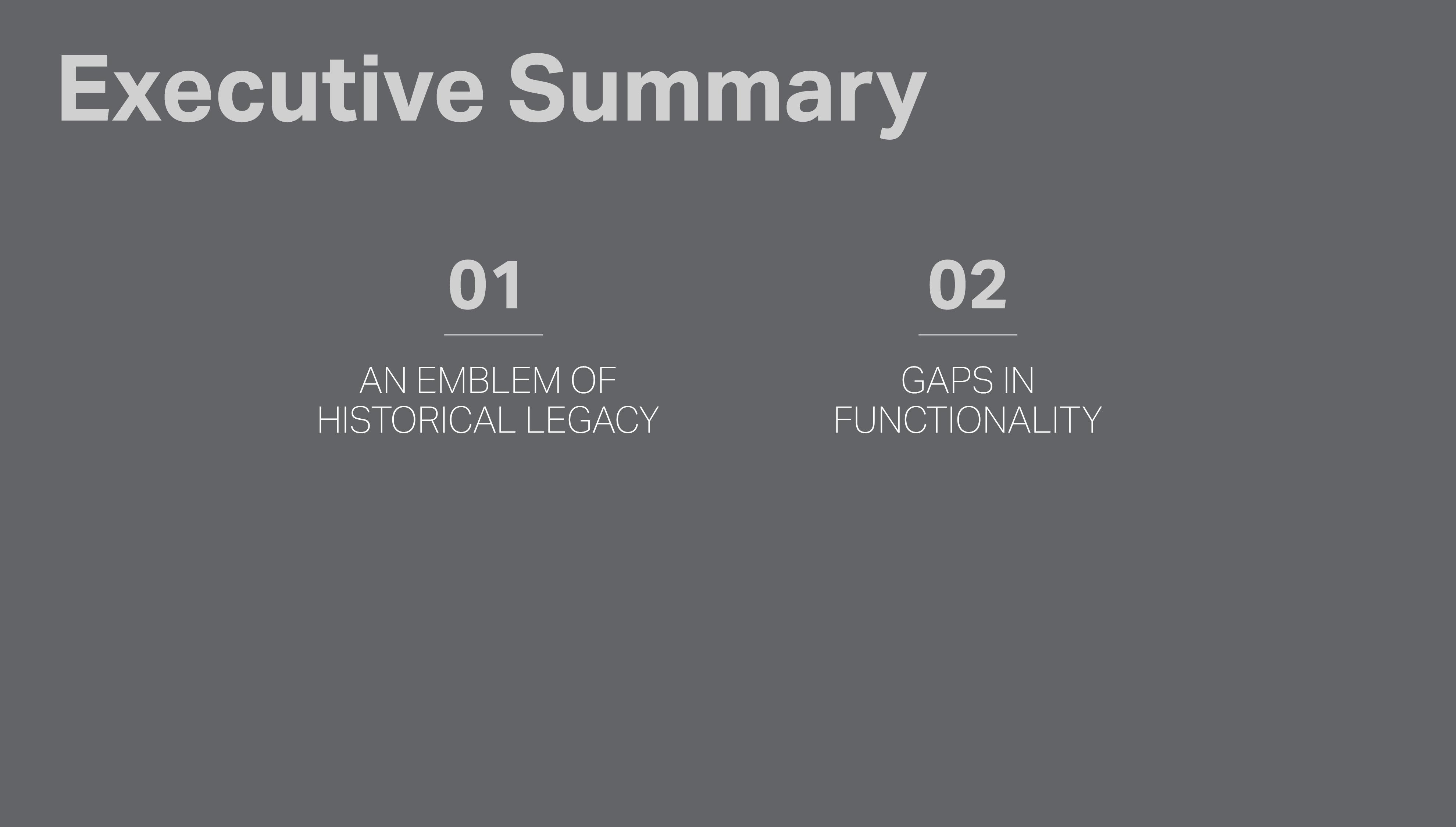 Executive Summary

01

AN EMBLEM OF HISTORICAL LEGACY

02

GAPS IN FUNCTIONALITY